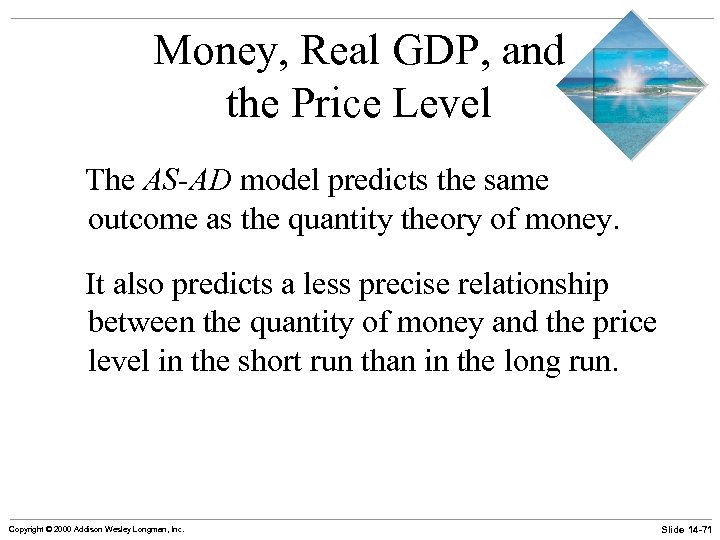 Money, Real GDP, and the Price Level

The AS-AD model predicts the same outcome as the quantity theory of money.

It also predicts a less precise relationship between the quantity of money and the price level in the short run than in the long run.

Copyright © 2000 Addison Wesley Longman, Inc.

Slide 14-71